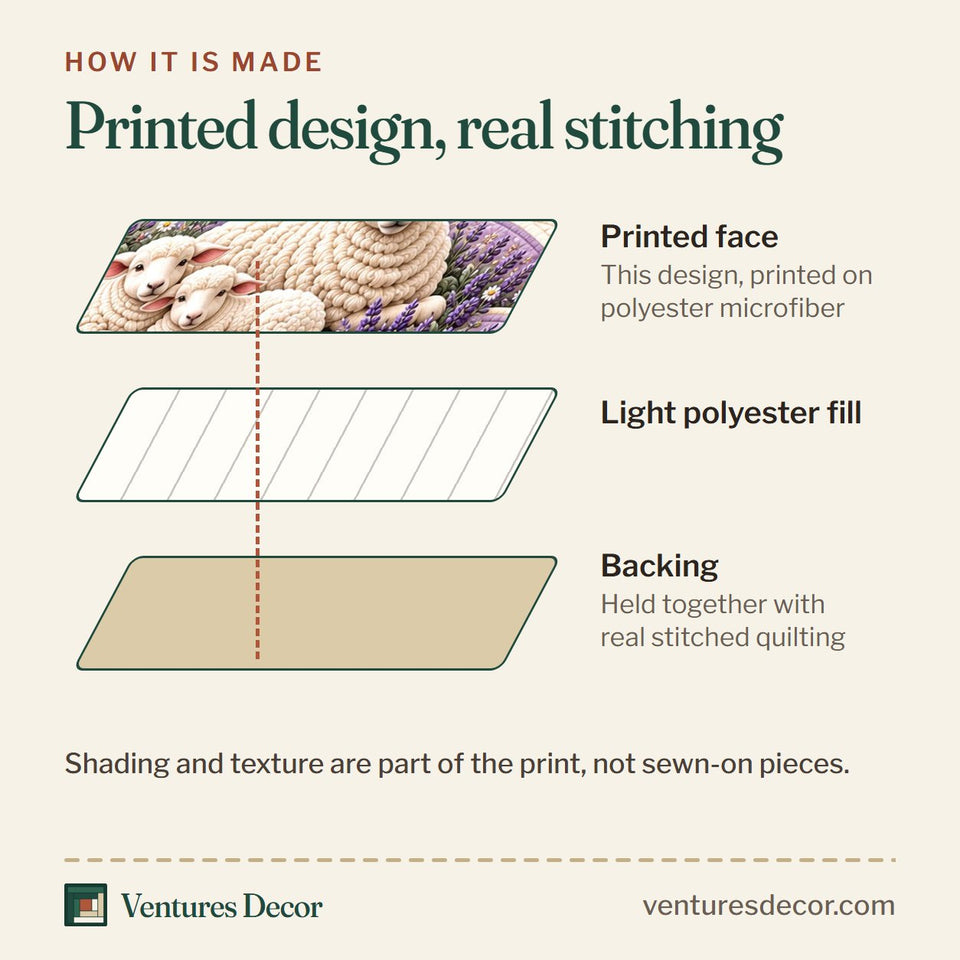 HOW IT IS MADE

Printed design, real stitching

Printed face
This design, printed on polyester microfiber

Light polyester fill

Backing
Held together with real stitched quilting

Shading and texture are part of the print, not sewn-on pieces.

Ventures Decor

venturesdecor.com